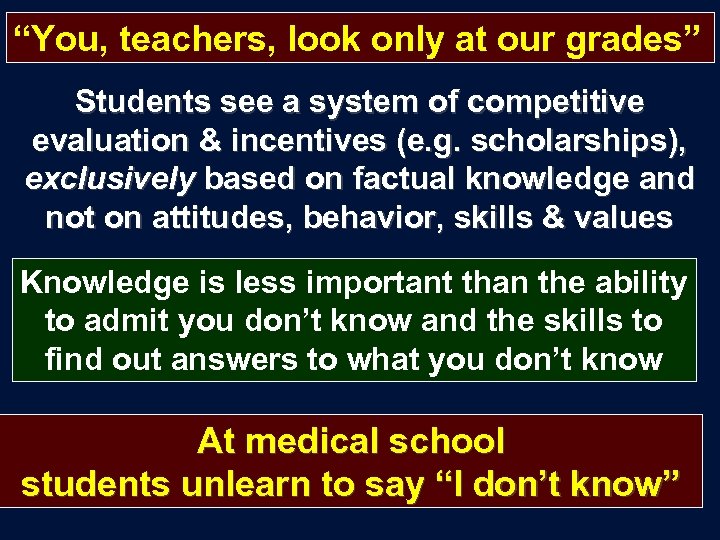 “You, teachers, look only at our grades”

Students see a system of competitive evaluation & incentives (e.g. scholarships), exclusively based on factual knowledge and not on attitudes, behavior, skills & values

Knowledge is less important than the ability to admit you don’t know and the skills to find out answers to what you don’t know

At medical school
students unlearn to say “I don’t know”